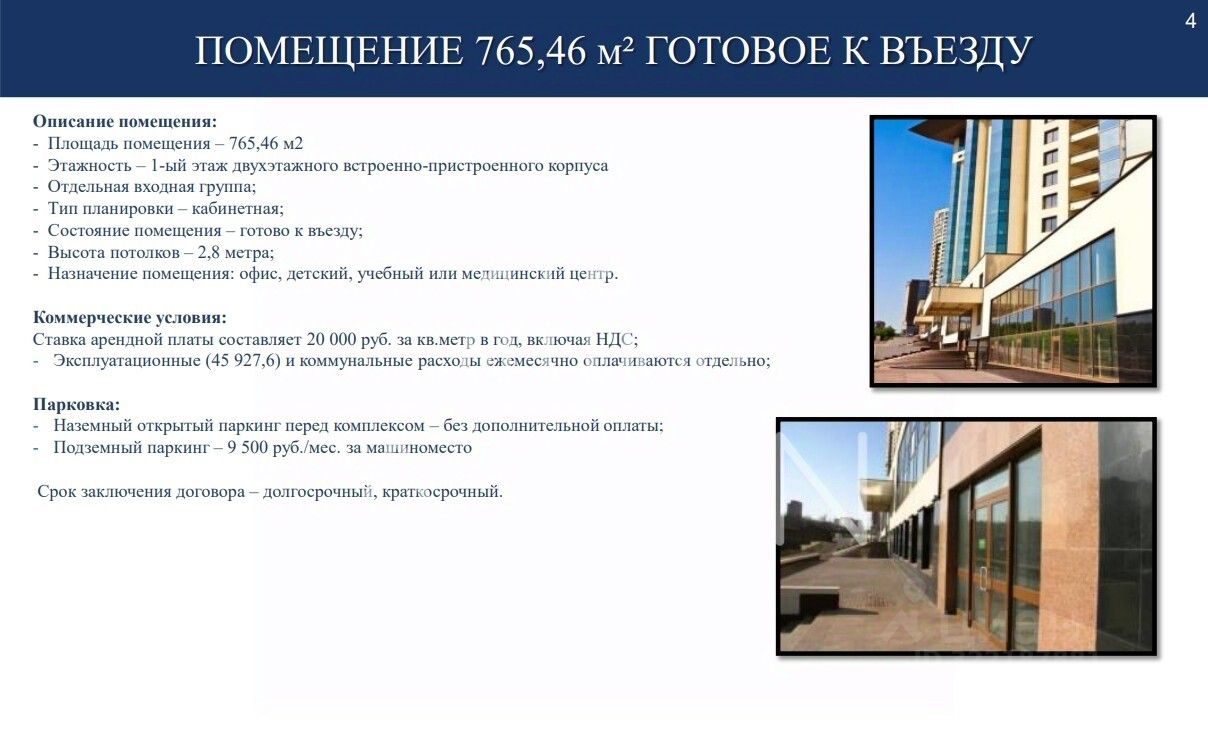 4

ПОМЕЩЕНИЕ 765,46 м² ГОТОВОЕ К ВЪЕЗДУ

Описание помещения:
- Площадь помещения – 765,46 м2
- Этажность – 1-ый этаж двухэтажного встроенно-пристроенного корпуса
- Отдельная входная группа;
- Тип планировки – кабинетная;
- Состояние помещения – готово к въезду;
- Высота потолков – 2,8 метра;
- Назначение помещения: офис, детский, учебный или медицинский центр.

Коммерческие условия:
Ставка арендной платы составляет 20 000 руб. за кв.метр в год, включая НДС;
- Эксплуатационные (45 927,6) и коммунальные расходы ежемесячно оплачиваются отдельно;

Парковка:
- Наземный открытый паркинг перед комплексом – без дополнительной оплаты;
- Подземный паркинг – 9 500 руб./мес. за машиноместо

Срок заключения договора – долгосрочный, краткосрочный.